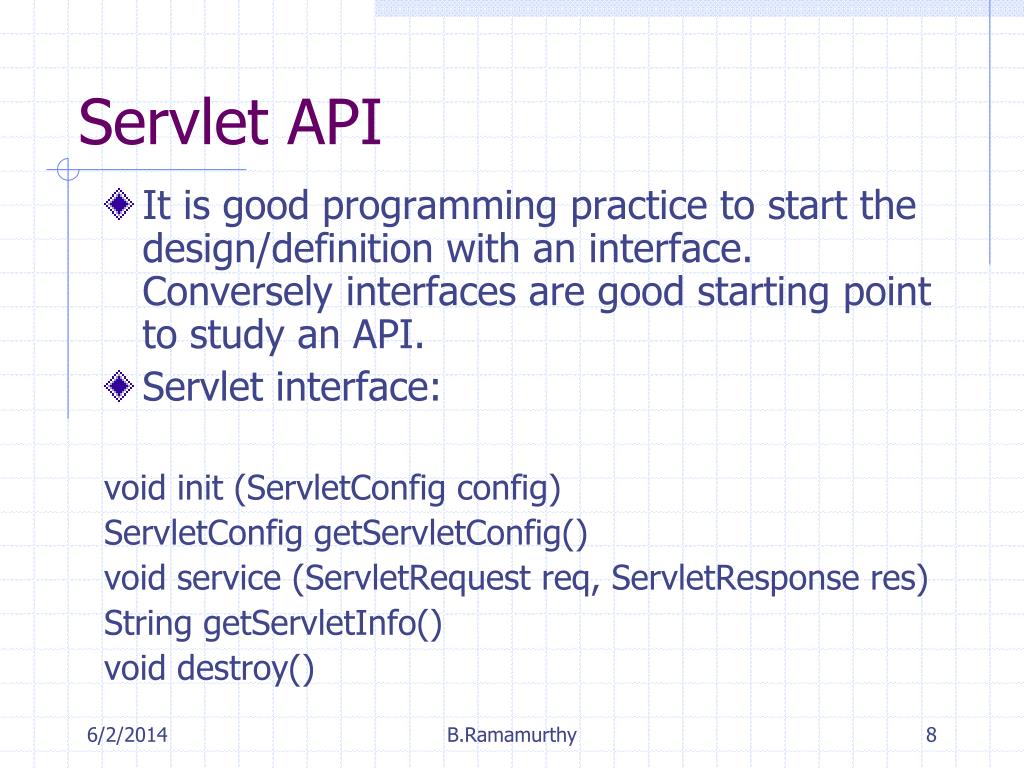 Servlet API

It is good programming practice to start the design/definition with an interface. Conversely interfaces are good starting point to study an API.

Servlet interface:

void init (ServletConfig config)
ServletConfig getServletConfig()
void service (ServletRequest req, ServletResponse res)
String getServletInfo()
void destroy()

6/2/2014
B.Ramamurthy
8